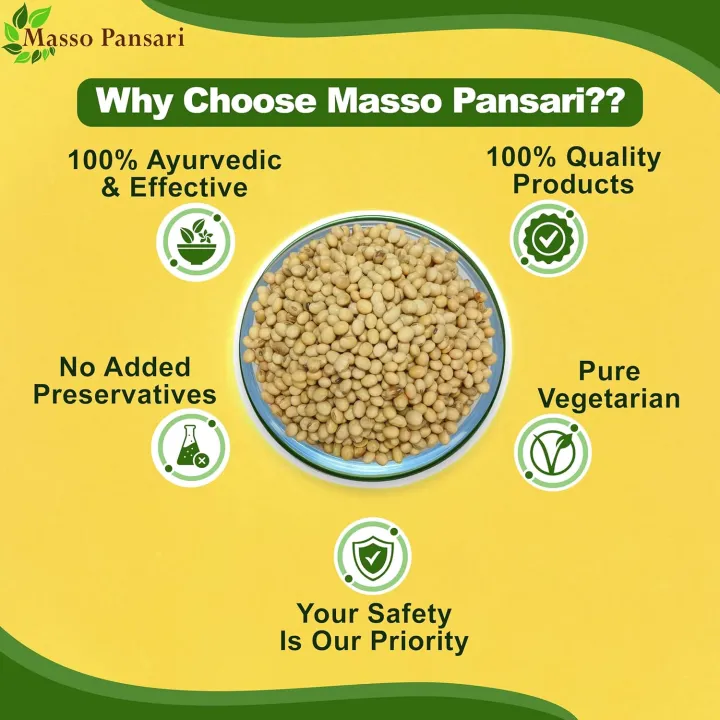 Masso Pansari

Why Choose Masso Pansari??

100% Ayurvedic & Effective

100% Quality Products

No Added Preservatives

Pure Vegetarian

Your Safety Is Our Priority